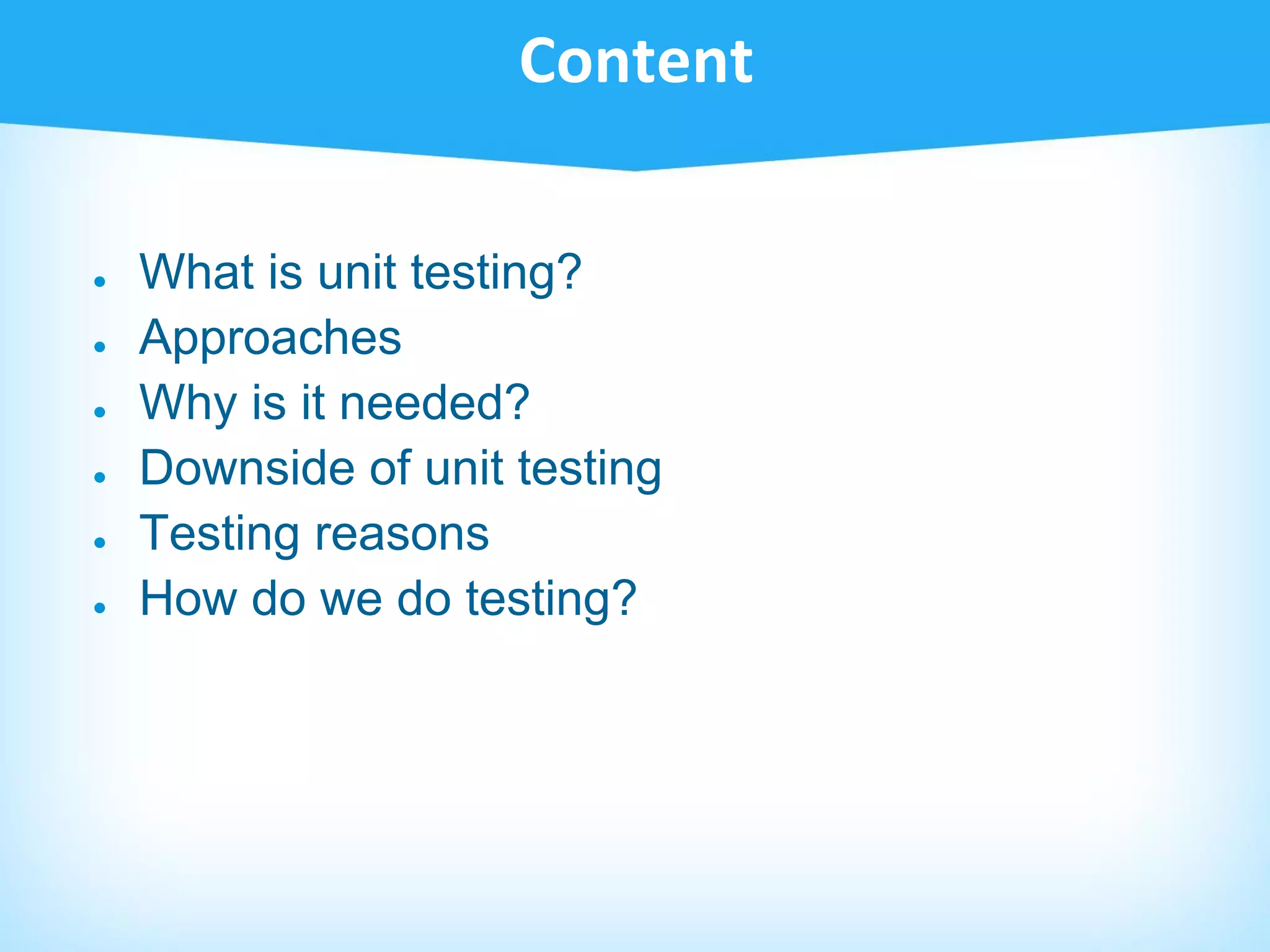 Content

- What is unit testing?
- Approaches
- Why is it needed?
- Downside of unit testing
- Testing reasons
- How do we do testing?